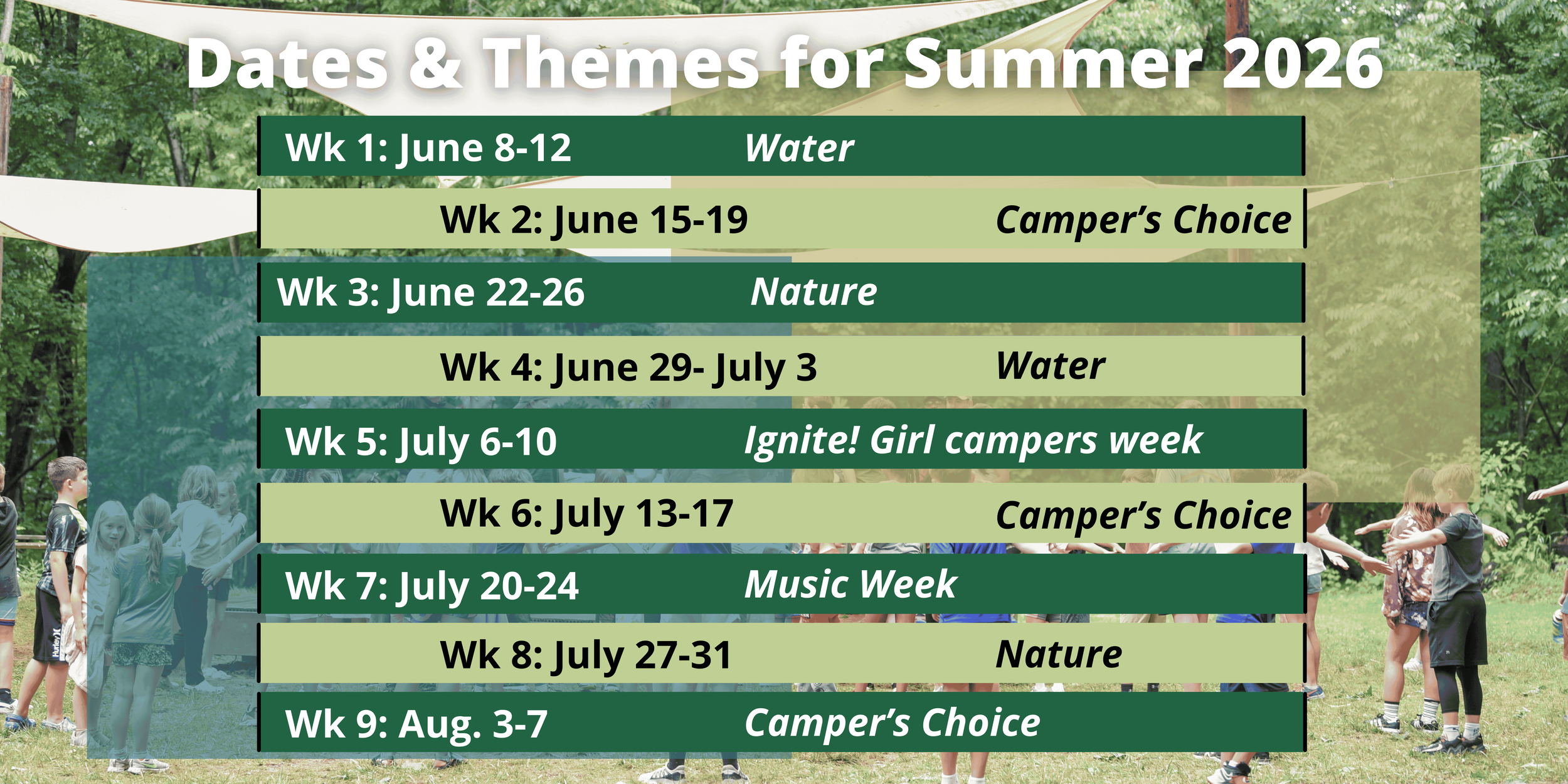 Dates & Themes for Summer 2026

Wk 1: June 8-12 Water

Wk 2: June 15-19 Camper's Choice

Wk 3: June 22-26 Nature

Wk 4: June 29- July 3 Water

Wk 5: July 6-10 Ignite! Girl campers week

Wk 6: July 13-17 Camper's Choice

Wk 7: July 20-24 Music Week

Wk 8: July 27-31 Nature

Wk 9: Aug. 3-7 Camper's Choice